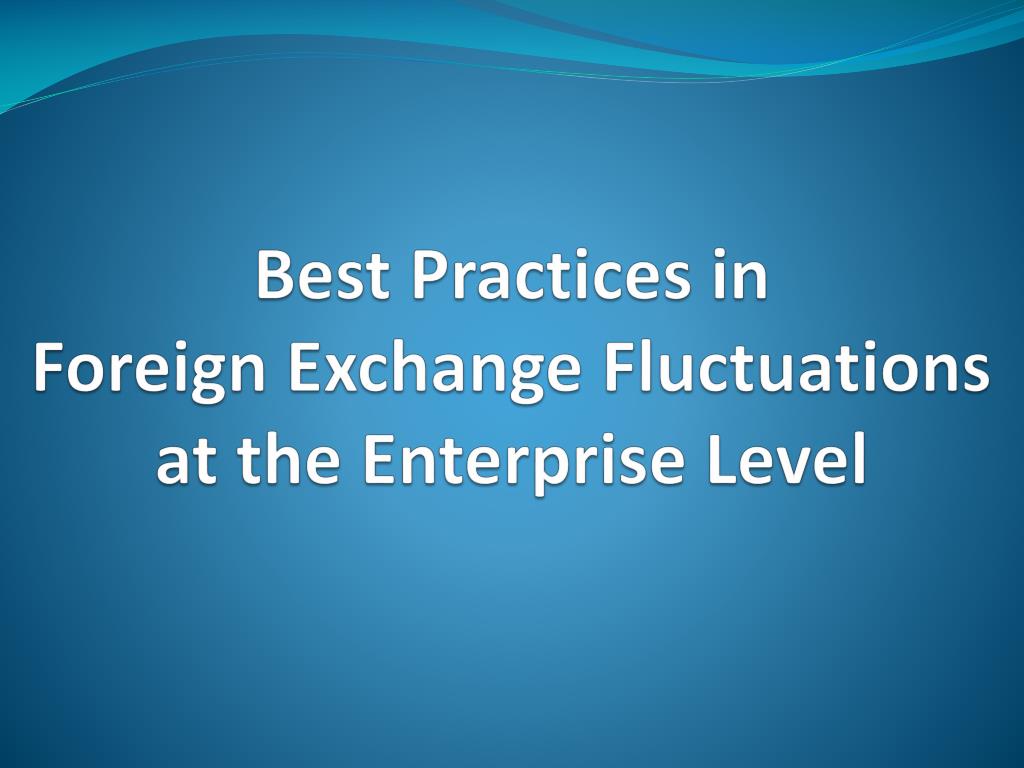 Best Practices in
Foreign Exchange Fluctuations
at the Enterprise Level